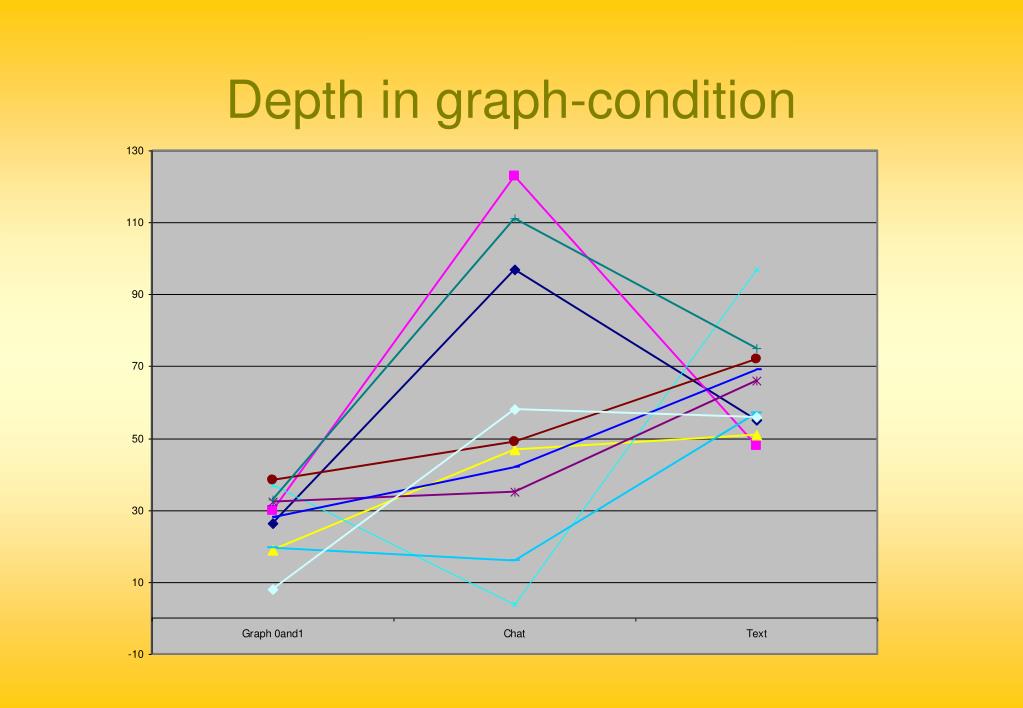 Depth in graph-condition

130
110
90
70
50
30
10
-10

Graph 0and1
Chat
Text